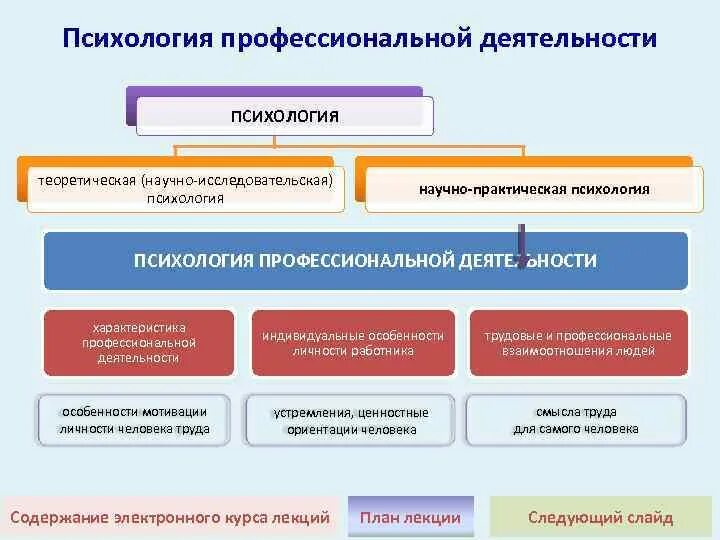 Психология профессиональной деятельности

психология

теоретическая (научно-исследовательская) психология

научно-практическая психология

ПСИХОЛОГИЯ ПРОФЕССИОНАЛЬНОЙ ДЕЯТЕЛЬНОСТИ

характеристика профессиональной деятельности

индивидуальные особенности личности работника

трудовые и профессиональные взаимоотношения людей

особенности мотивации личности человека труда

устремления, ценностные ориентации человека

смысла труда для самого человека

Содержание электронного курса лекций

План лекции

Следующий слайд